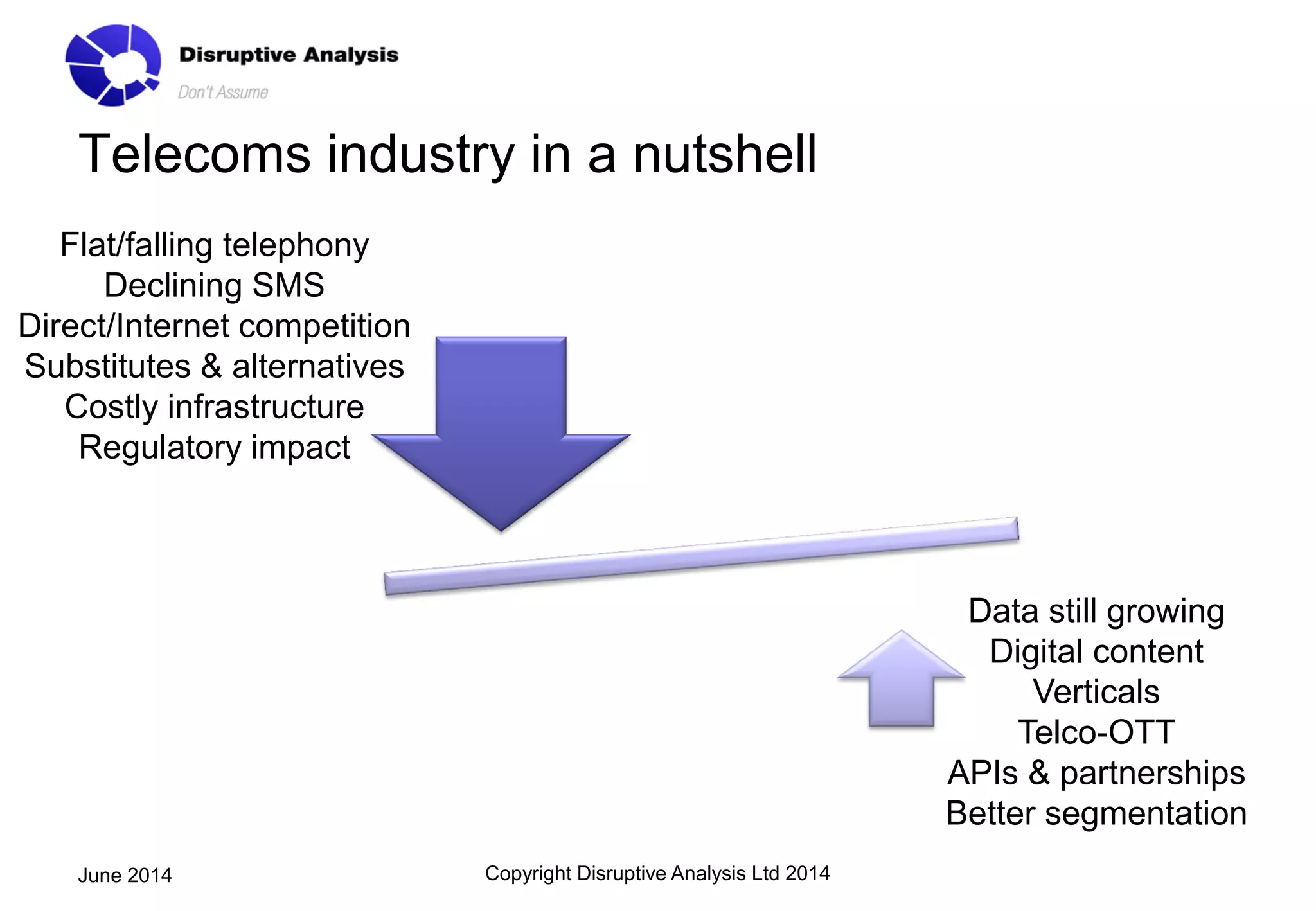 Disruptive Analysis
Don't Assume

Telecoms industry in a nutshell

Flat/falling telephony
Declining SMS
Direct/Internet competition
Substitutes & alternatives
Costly infrastructure
Regulatory impact

Data still growing
Digital content
Verticals
Telco-OTT
APIs & partnerships
Better segmentation

June 2014

Copyright Disruptive Analysis Ltd 2014